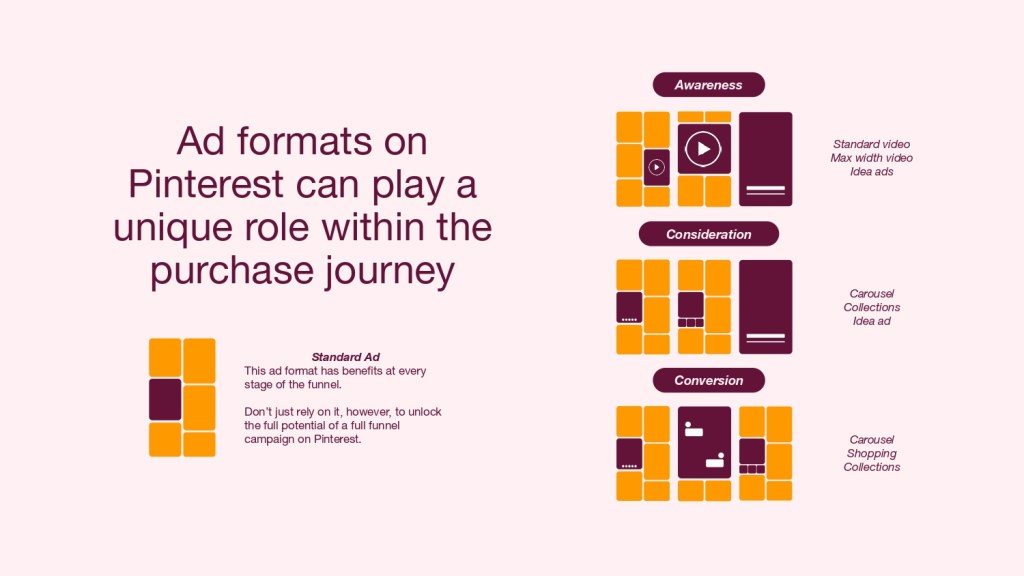 Ad formats on Pinterest can play a unique role within the purchase journey

Standard Ad
This ad format has benefits at every stage of the funnel.

Don't just rely on it, however, to unlock the full potential of a full funnel campaign on Pinterest.

Awareness

Standard video
Max width video
Idea ads

Consideration

Carousel
Collections
Idea ad

Conversion

Carousel
Shopping
Collections